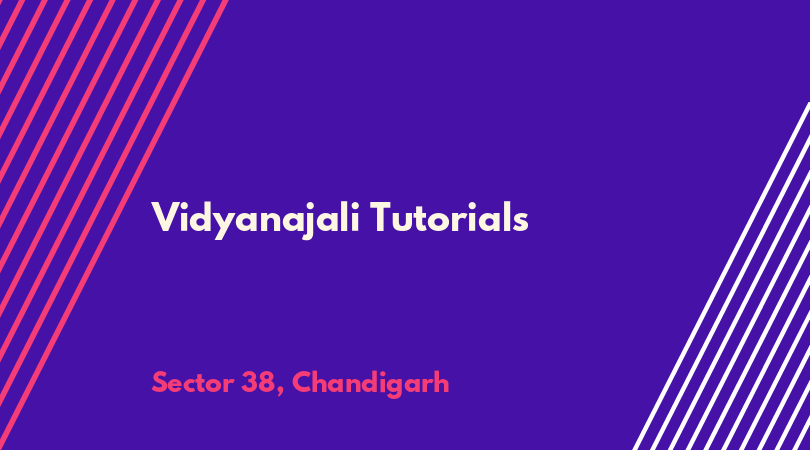 Vidyanajali Tutorials

Sector 38, Chandigarh